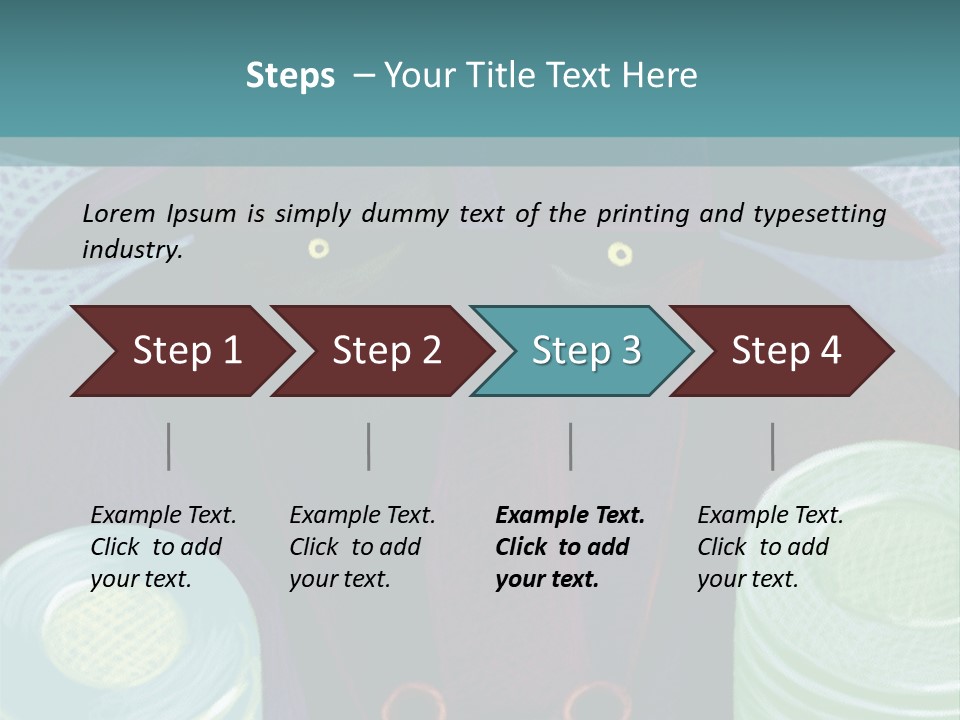 Steps – Your Title Text Here

Lorem Ipsum is simply dummy text of the printing and typesetting industry.

Step 1

Step 2

Step 3

Step 4

Example Text. Click to add your text.

Example Text. Click to add your text.

Example Text. Click to add your text.

Example Text. Click to add your text.